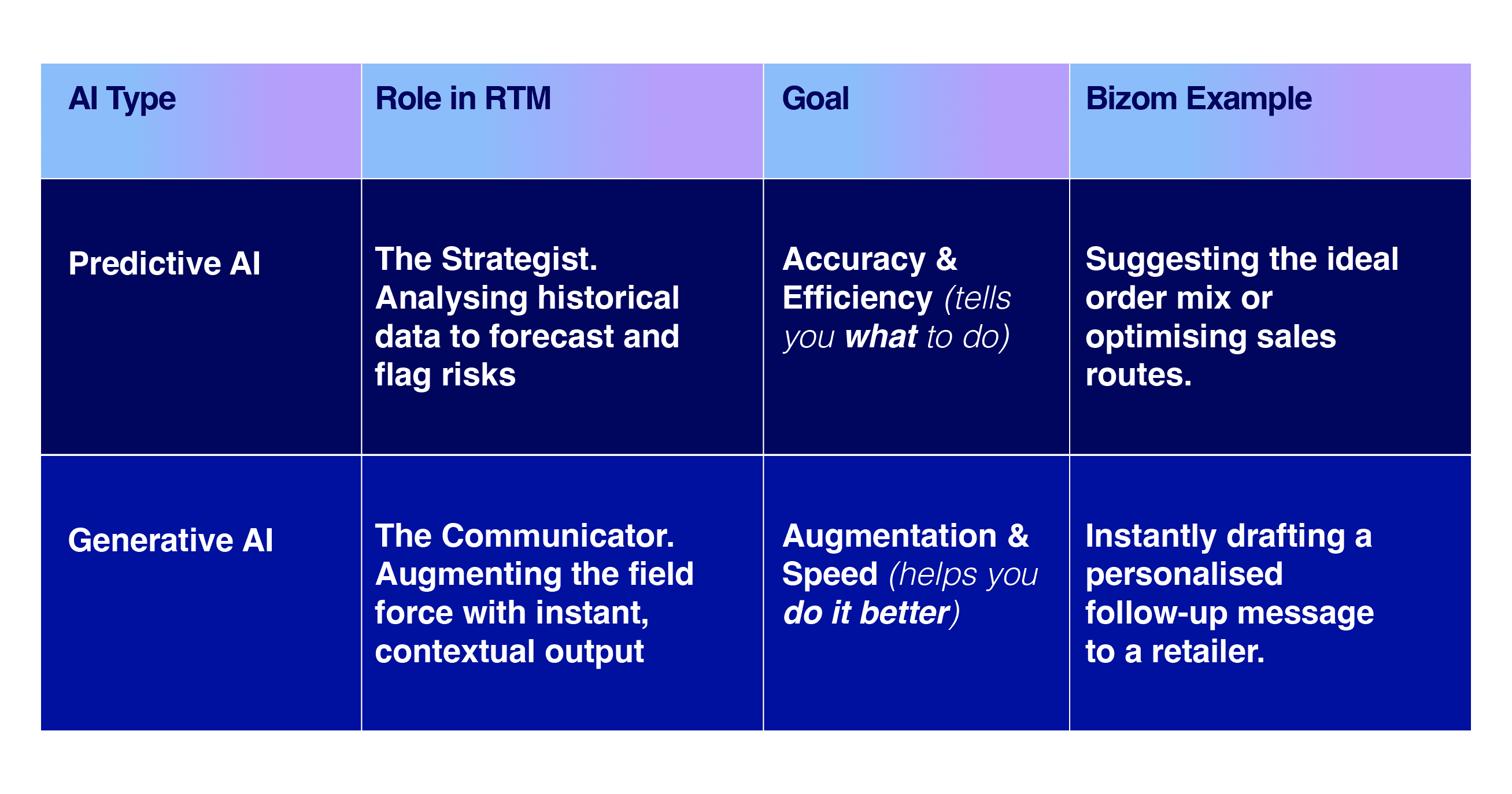 | AI Type | Role in RTM | Goal | Bizom Example |
|---|---|---|---|
| Predictive AI | The Strategist. Analysing historical data to forecast and flag risks | Accuracy & Efficiency (tells you what to do) | Suggesting the ideal order mix or optimising sales routes. |
| Generative AI | The Communicator. Augmenting the field force with instant, contextual output | Augmentation & Speed (helps you do it better) | Instantly drafting a personalised follow-up message to a retailer. |